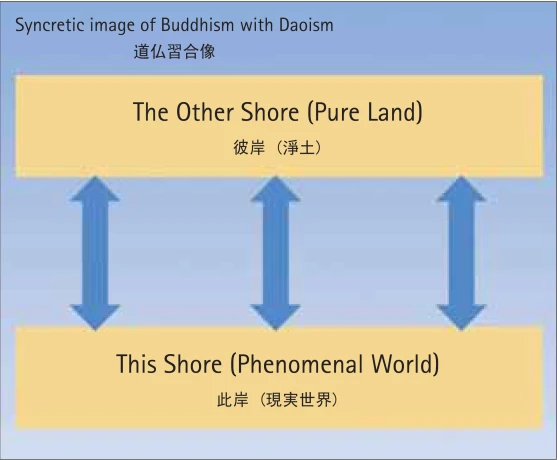 Syncretic image of Buddhism with Daoism
道仏習合像

The Other Shore (Pure Land)
彼岸（淨土）

This Shore (Phenomenal World)
此岸（現実世界）